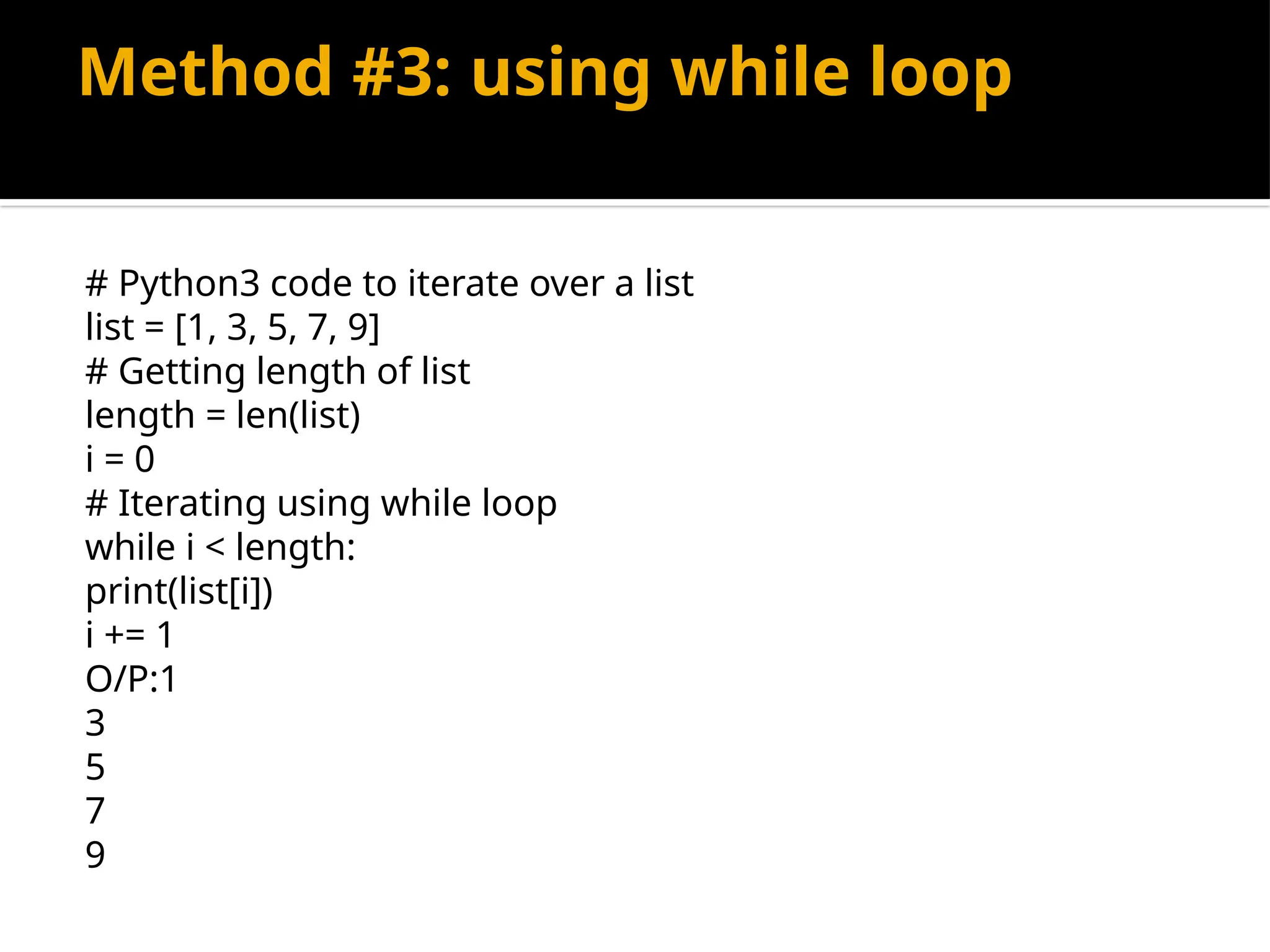 Method #3: using while loop

# Python3 code to iterate over a list
list = [1, 3, 5, 7, 9]
# Getting length of list
length = len(list)
i = 0
# Iterating using while loop
while i < length:
print(list[i])
i += 1
O/P:1
3
5
7
9